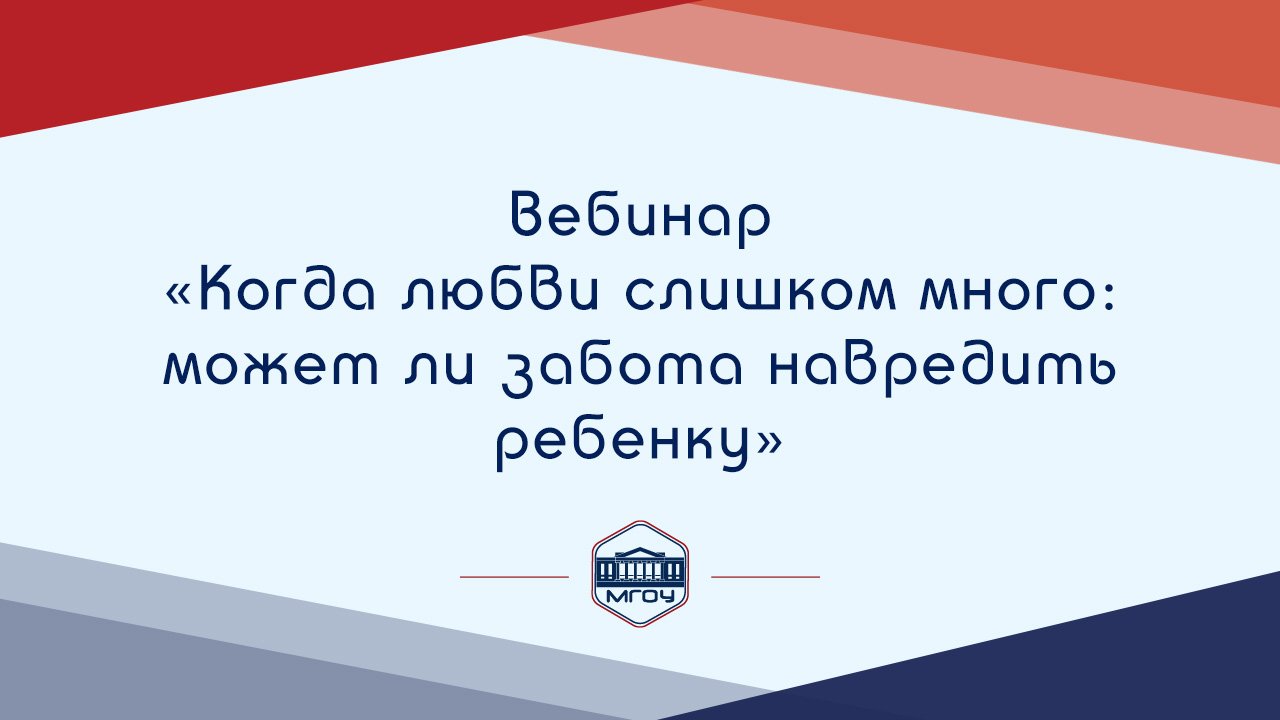 Вебинар
«Когда любви слишком много: может ли забота навредить ребенку»

МГОУ